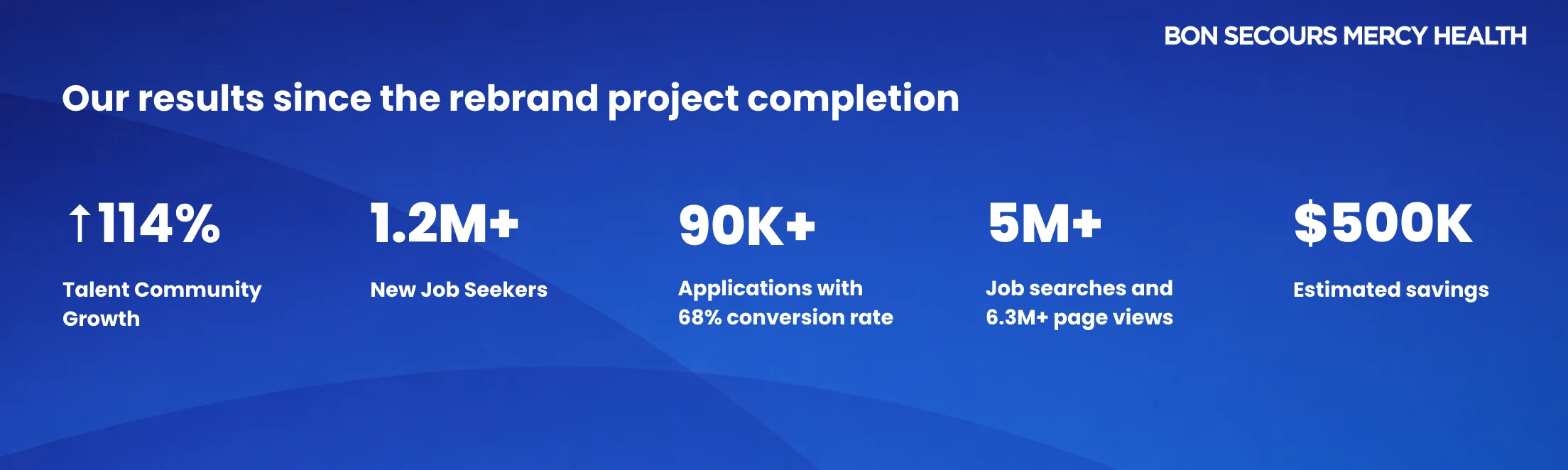 BON SECOURS MERCY HEALTH

Our results since the rebrand project completion

↑114%

Talent Community Growth

1.2M+

New Job Seekers

90K+

Applications with 68% conversion rate

5M+

Job searches and 6.3M+ page views

$500K

Estimated savings